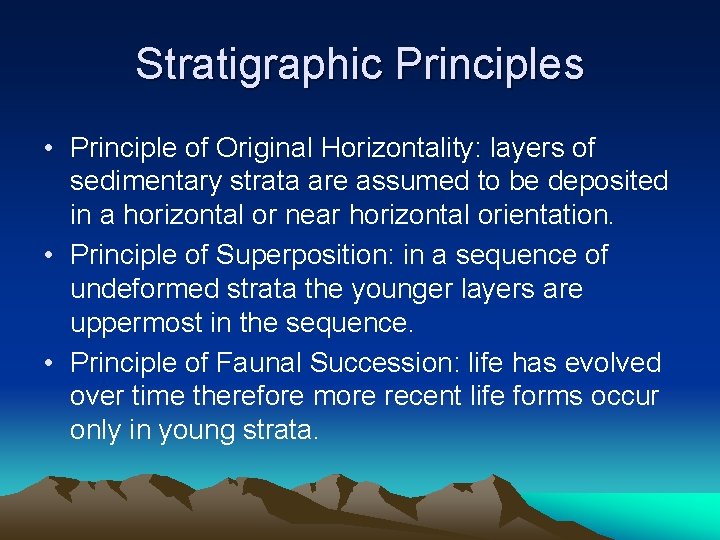 Stratigraphic Principles

• Principle of Original Horizontality: layers of sedimentary strata are assumed to be deposited in a horizontal or near horizontal orientation.
• Principle of Superposition: in a sequence of undeformed strata the younger layers are uppermost in the sequence.
• Principle of Faunal Succession: life has evolved over time therefore more recent life forms occur only in young strata.